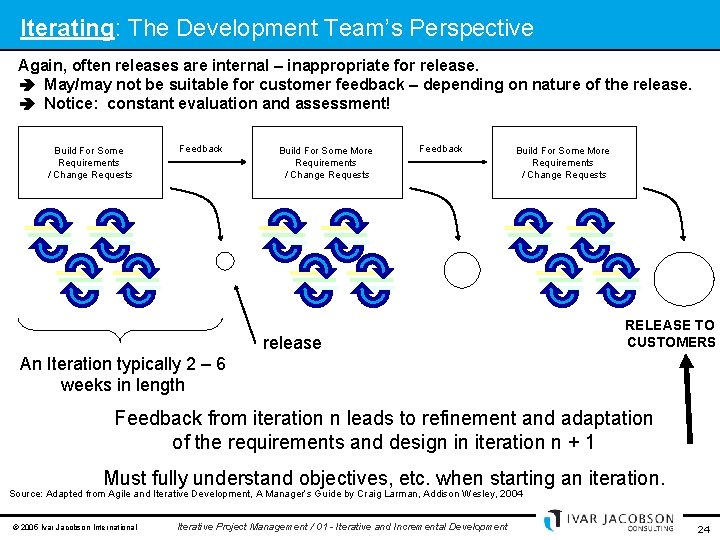 Iterating: The Development Team's Perspective

Again, often releases are internal – inappropriate for release.
➔ May/may not be suitable for customer feedback – depending on nature of the release.
➔ Notice: constant evaluation and assessment!

Build For Some Requirements / Change Requests

Feedback

Build For Some More Requirements / Change Requests

Feedback

Build For Some More Requirements / Change Requests

release

RELEASE TO CUSTOMERS

An Iteration typically 2 – 6 weeks in length

Feedback from iteration n leads to refinement and adaptation of the requirements and design in iteration n + 1

Must fully understand objectives, etc. when starting an iteration.

Source: Adapted from Agile and Iterative Development, A Manager's Guide by Craig Larman, Addison Wesley, 2004

© 2006 Ivar Jacobson International

Iterative Project Management / 01 - Iterative and Incremental Development

IVAR JACOBSON CONSULTING

24